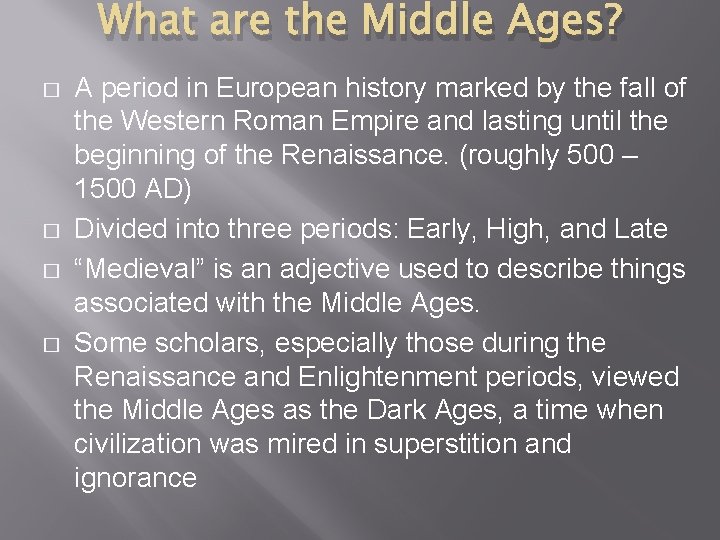 What are the Middle Ages?

□ A period in European history marked by the fall of the Western Roman Empire and lasting until the beginning of the Renaissance. (roughly 500 – 1500 AD)

□ Divided into three periods: Early, High, and Late

□ “Medieval” is an adjective used to describe things associated with the Middle Ages.

□ Some scholars, especially those during the Renaissance and Enlightenment periods, viewed the Middle Ages as the Dark Ages, a time when civilization was mired in superstition and ignorance